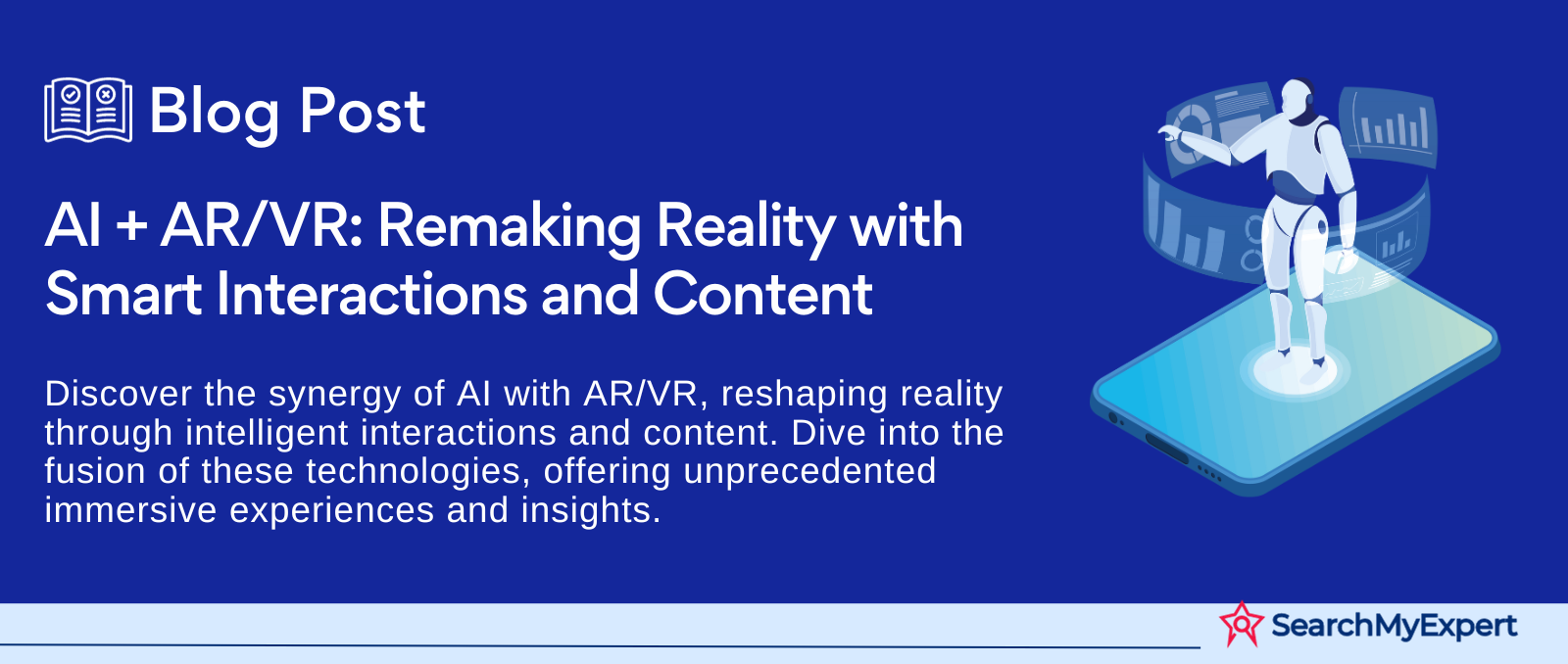 Blog Post

AI + AR/VR: Remaking Reality with Smart Interactions and Content

Discover the synergy of AI with AR/VR, reshaping reality through intelligent interactions and content. Dive into the fusion of these technologies, offering unprecedented immersive experiences and insights.

SearchMyExpert